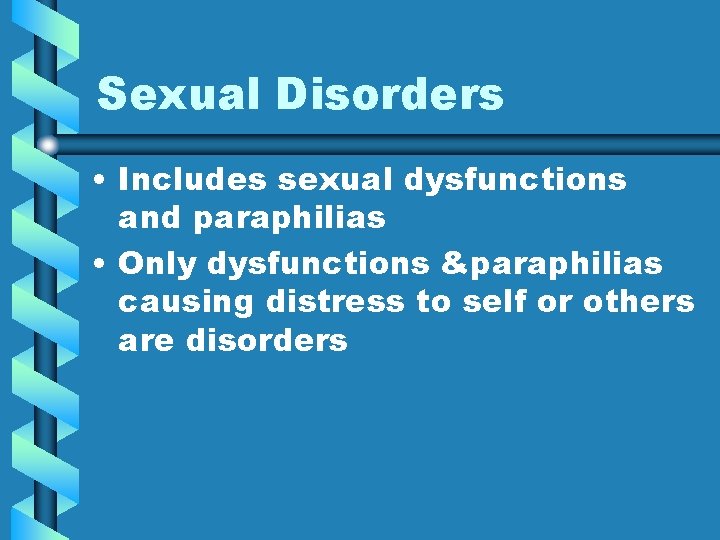 Sexual Disorders

• Includes sexual dysfunctions and paraphilias
• Only dysfunctions &paraphilias causing distress to self or others are disorders